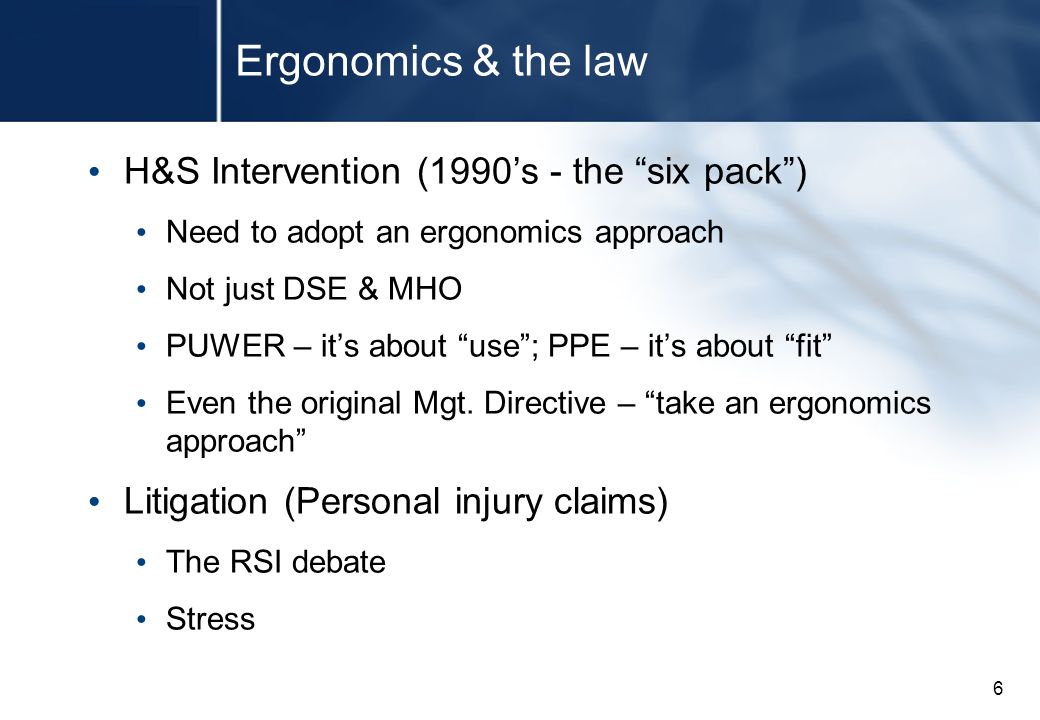 Ergonomics & the law

• H&S Intervention (1990’s - the “six pack”)

• Need to adopt an ergonomics approach

• Not just DSE & MHO

• PUWER – it’s about “use”; PPE – it’s about “fit”

• Even the original Mgt. Directive – “take an ergonomics approach”

• Litigation (Personal injury claims)

• The RSI debate

• Stress

6